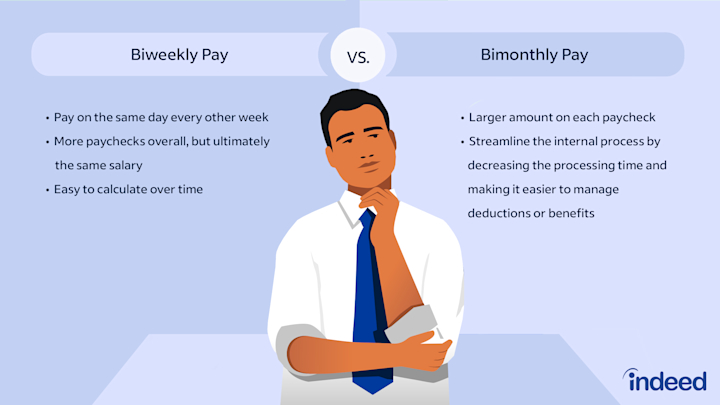 Biweekly Pay

VS.

Bimonthly Pay

• Pay on the same day every other week
• More paychecks overall, but ultimately the same salary
• Easy to calculate over time

• Larger amount on each paycheck
• Streamline the internal process by decreasing the processing time and making it easier to manage deductions or benefits

indeed